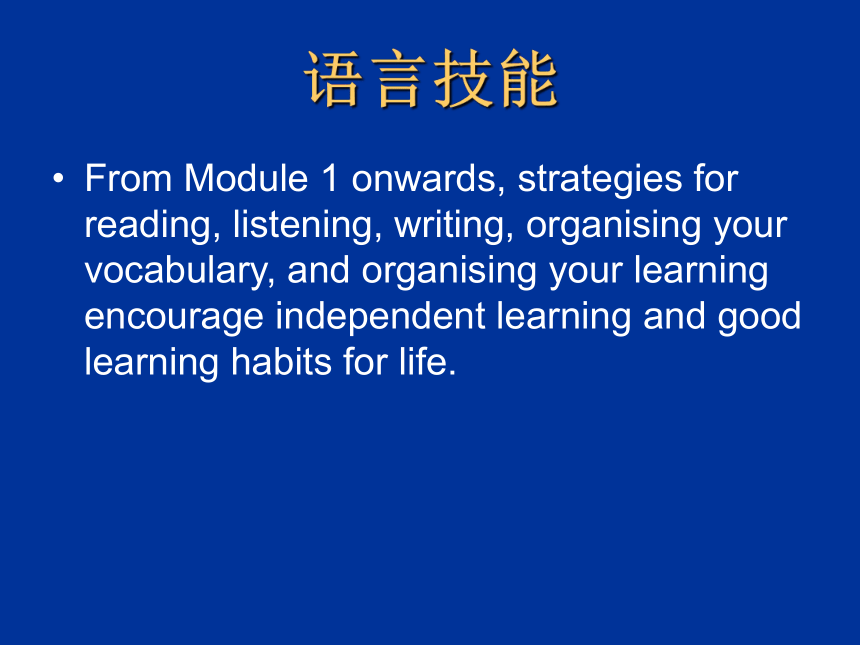 语言技能

• From Module 1 onwards, strategies for reading, listening, writing, organising your vocabulary, and organising your learning encourage independent learning and good learning habits for life.